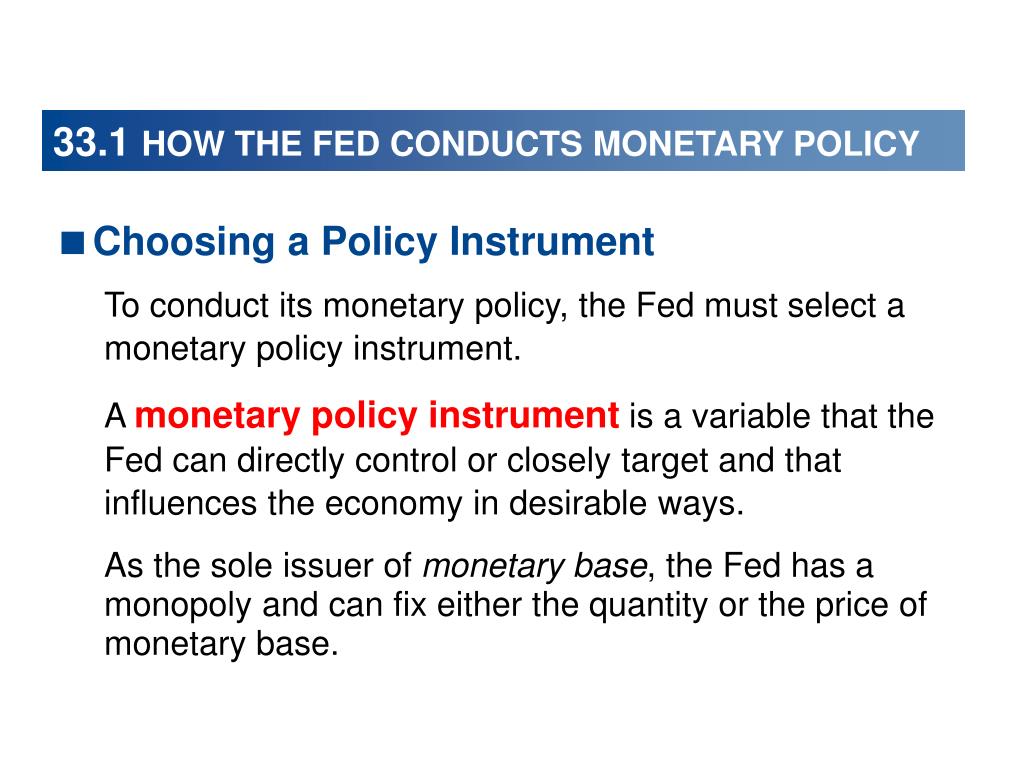 33.1 HOW THE FED CONDUCTS MONETARY POLICY

■ Choosing a Policy Instrument

To conduct its monetary policy, the Fed must select a monetary policy instrument.

A monetary policy instrument is a variable that the Fed can directly control or closely target and that influences the economy in desirable ways.

As the sole issuer of monetary base, the Fed has a monopoly and can fix either the quantity or the price of monetary base.